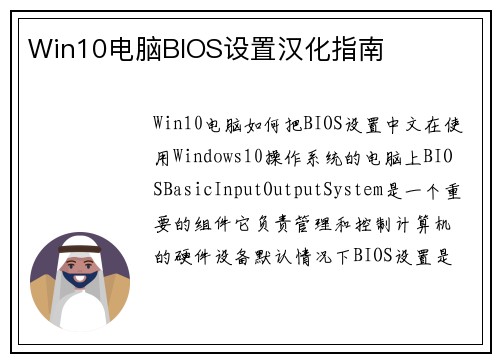 Win10电脑BIOS设置汉化指南

Win10电脑如何把BIOS设置中文在使用Windows10操作系统的电脑上BIOSBasicInputOutputSystem是一个重要的组件它负责管理和控制计算机的硬件设备默认情况下BIOS设置是